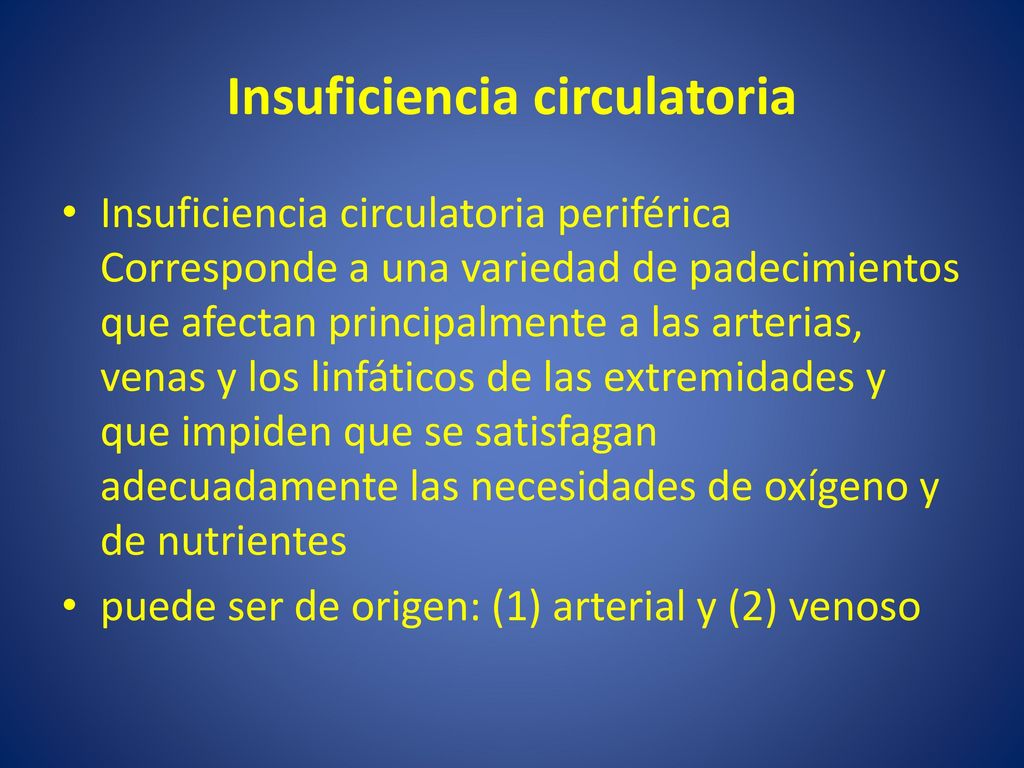 Insuficiencia circulatoria

• Insuficiencia circulatoria periférica Corresponde a una variedad de padecimientos que afectan principalmente a las arterias, venas y los linfáticos de las extremidades y que impiden que se satisfagan adecuadamente las necesidades de oxígeno y de nutrientes

• puede ser de origen: (1) arterial y (2) venoso